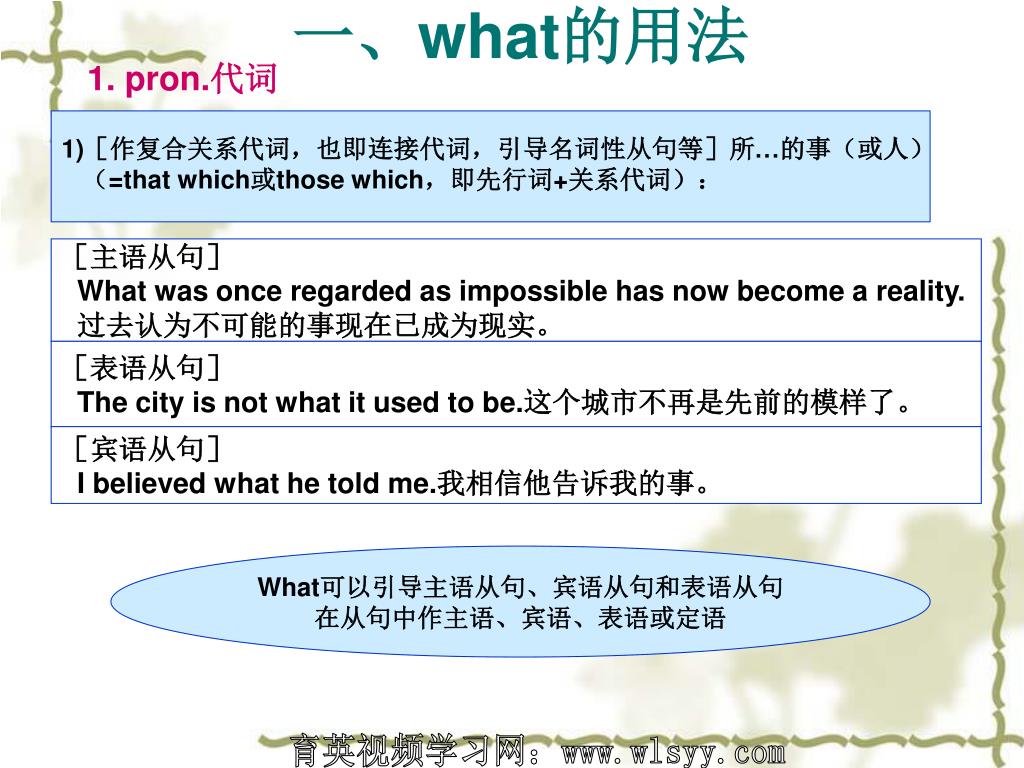 一、what的用法

1. pron.代词

1)［作复合关系代词，也即连接代词，引导名词性从句等］所…的事（或人）（=that which或those which，即先行词+关系代词）：

［主语从句］
What was once regarded as impossible has now become a reality. 过去认为不可能的事现在已成为现实。

［表语从句］
The city is not what it used to be.这个城市不再是先前的模样了。

［宾语从句］
I believed what he told me.我相信他告诉我的事。

What可以引导主语从句、宾语从句和表语从句
在从句中作主语、宾语、表语或定语

育英视频学习网：www.wlsyy.com